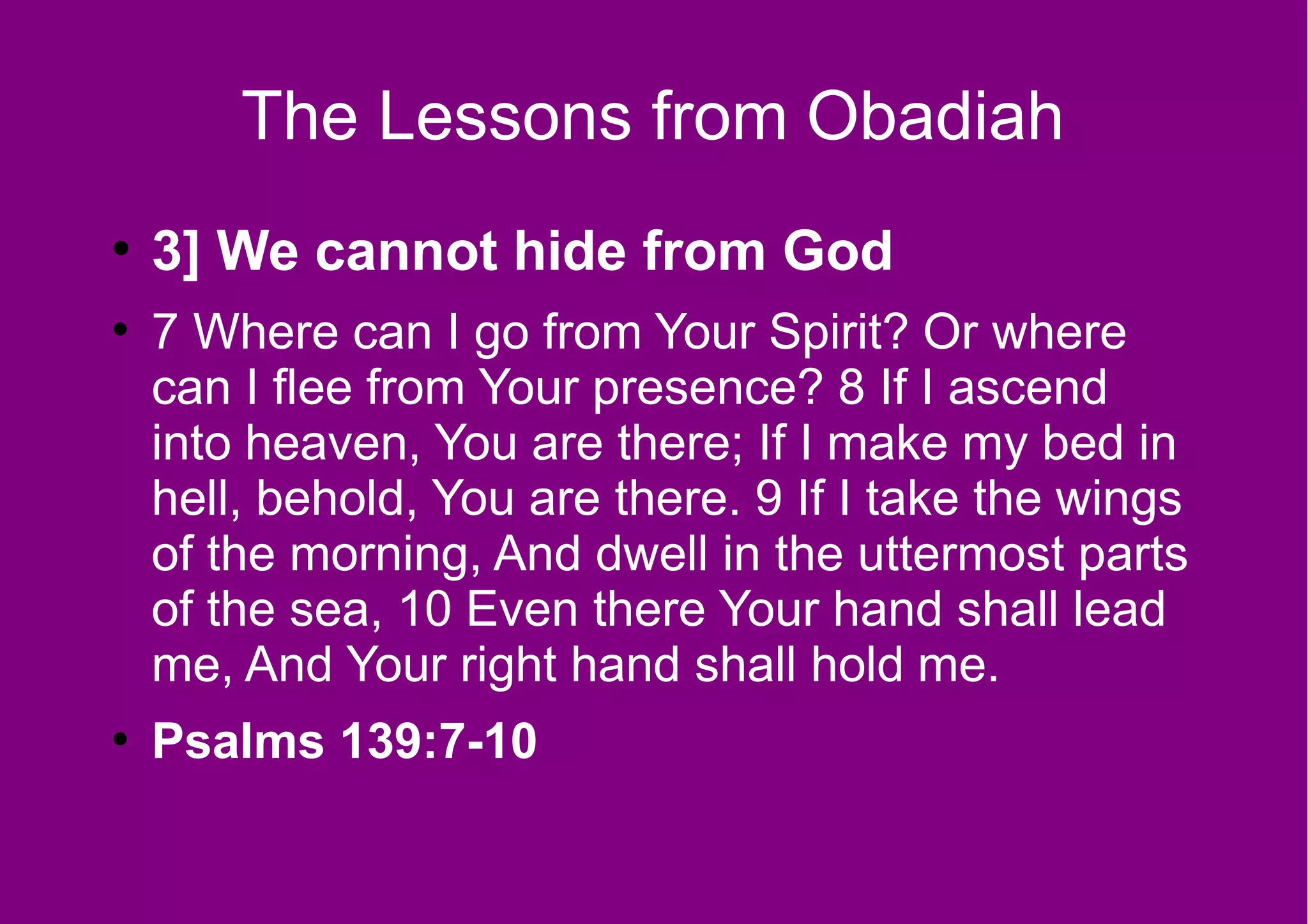 The Lessons from Obadiah

• 3] We cannot hide from God

• 7 Where can I go from Your Spirit? Or where can I flee from Your presence? 8 If I ascend into heaven, You are there; If I make my bed in hell, behold, You are there. 9 If I take the wings of the morning, And dwell in the uttermost parts of the sea, 10 Even there Your hand shall lead me, And Your right hand shall hold me.

• Psalms 139:7-10